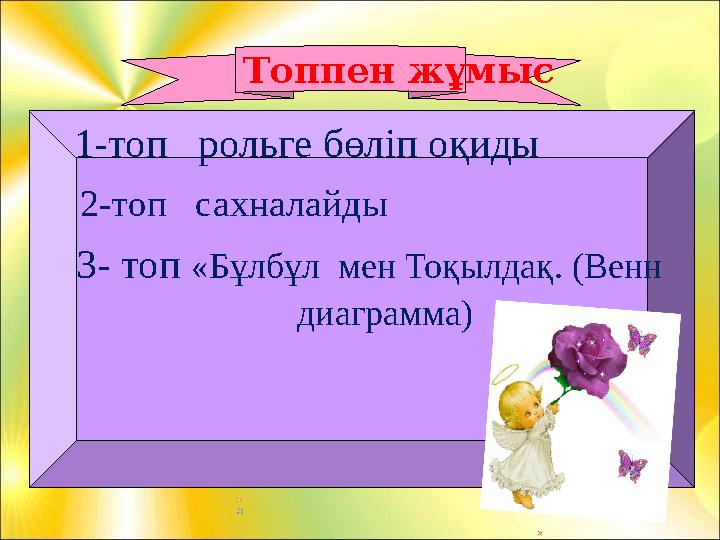 Топпен жұмыс

1-топ рольге бөліп оқиды

2-топ сахналайды

3- топ «Бұлбұл мен Тоқылдақ. (Венн диаграмма)